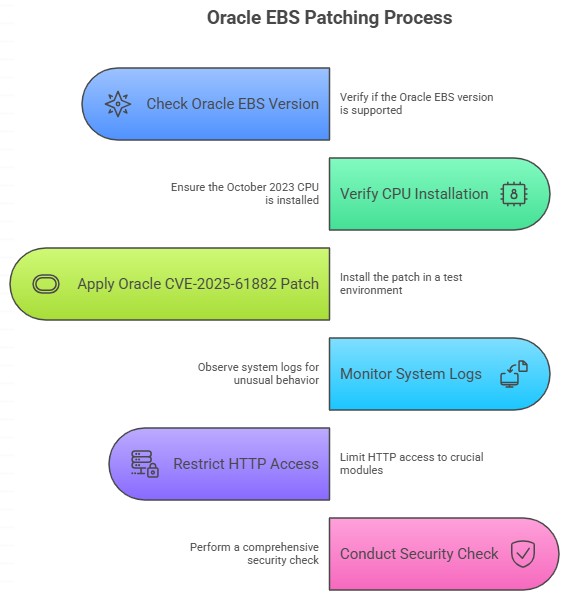 Oracle EBS Patching Process

Check Oracle EBS Version

Verify if the Oracle EBS version is supported

Ensure the October 2023 CPU is installed

Verify CPU Installation

Apply Oracle CVE-2025-61882 Patch

Install the patch in a test environment

Observe system logs for unusual behavior

Monitor System Logs

Restrict HTTP Access

Limit HTTP access to crucial modules

Perform a comprehensive security check

Conduct Security Check